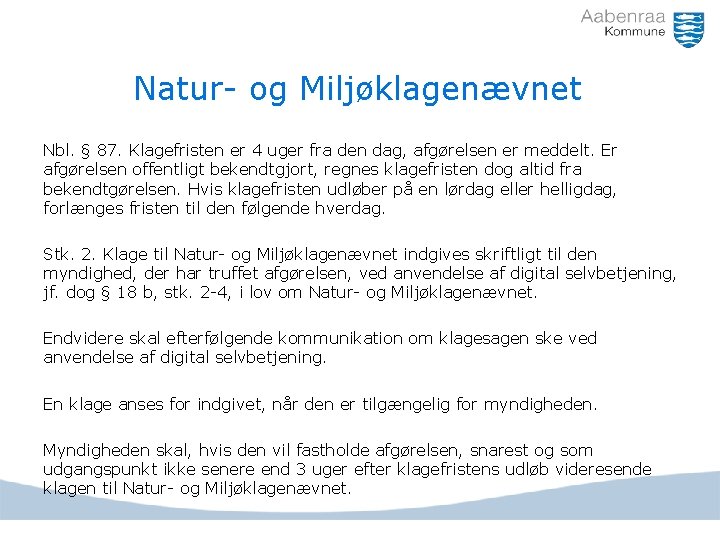 Aabenraa
Kommune

Natur- og Miljøklagenævnet

Nbl. § 87. Klagefristen er 4 uger fra den dag, afgørelsen er meddelt. Er afgørelsen offentligt bekendtgjort, regnes klagefristen dog altid fra bekendtgørelsen. Hvis klagefristen udløber på en lørdag eller helligdag, forlænges fristen til den følgende hverdag.

Stk. 2. Klage til Natur- og Miljøklagenævnet indgives skriftligt til den myndighed, der har truffet afgørelsen, ved anvendelse af digital selvbetjening, jf. dog § 18 b, stk. 2-4, i lov om Natur- og Miljøklagenævnet.

Endvidere skal efterfølgende kommunikation om klagesagen ske ved anvendelse af digital selvbetjening.

En klage anses for indgivet, når den er tilgængelig for myndigheden.

Myndigheden skal, hvis den vil fastholde afgørelsen, snarest og som udgangspunkt ikke senere end 3 uger efter klagefristens udløb videresende klagen til Natur- og Miljøklagenævnet.